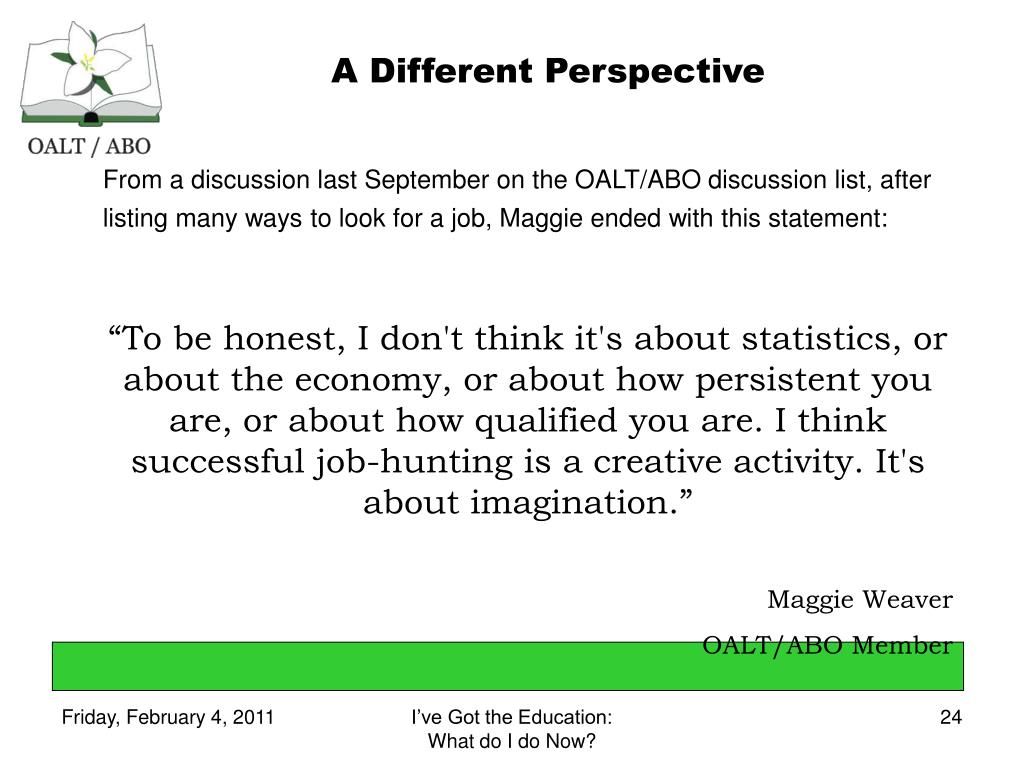 OALT / ABO

A Different Perspective

From a discussion last September on the OALT/ABO discussion list, after listing many ways to look for a job, Maggie ended with this statement:

“To be honest, I don't think it's about statistics, or about the economy, or about how persistent you are, or about how qualified you are. I think successful job-hunting is a creative activity. It's about imagination.”

Maggie Weaver
OALT/ABO Member

Friday, February 4, 2011

I’ve Got the Education: What do I do Now?

24